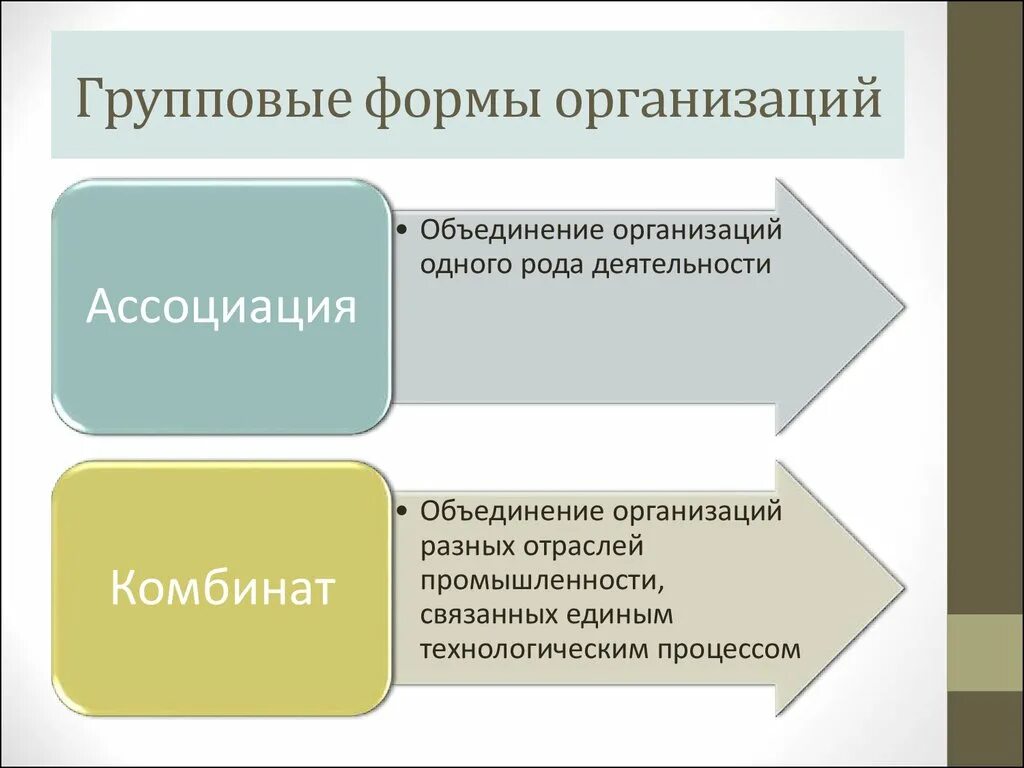 Групповые формы организаций

Ассоциация

• Объединение организаций одного рода деятельности

Комбинат

• Объединение организаций разных отраслей промышленности, связанных единым технологическим процессом